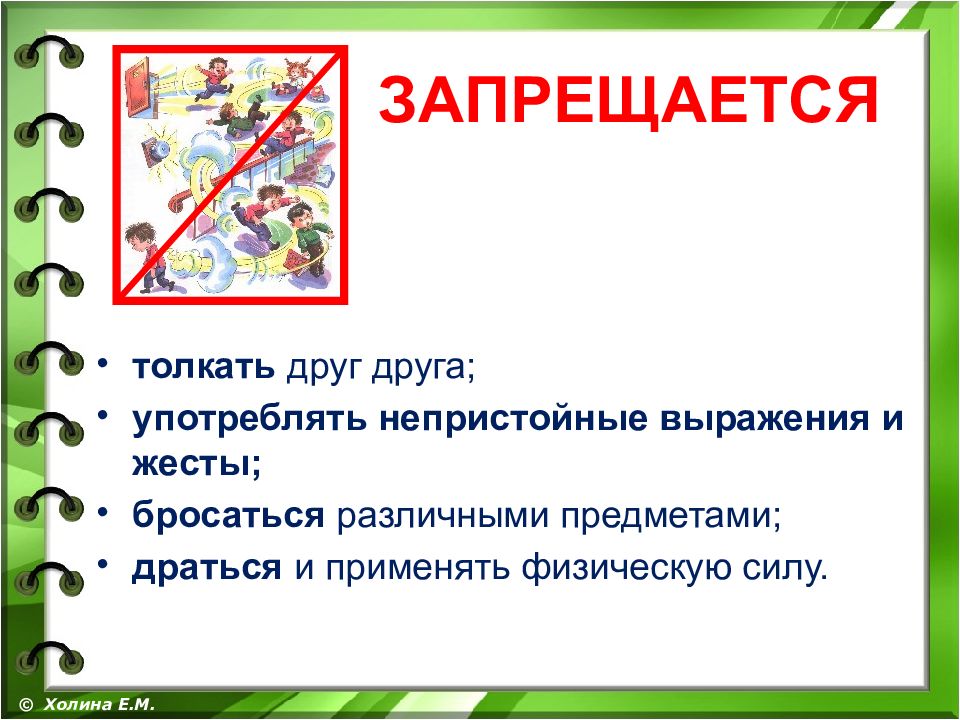 ЗАПРЕЩАЕТСЯ

• толкать друг друга;
• употреблять непристойные выражения и жесты;
• бросаться различными предметами;
• драться и применять физическую силу.

© Холина Е.М.